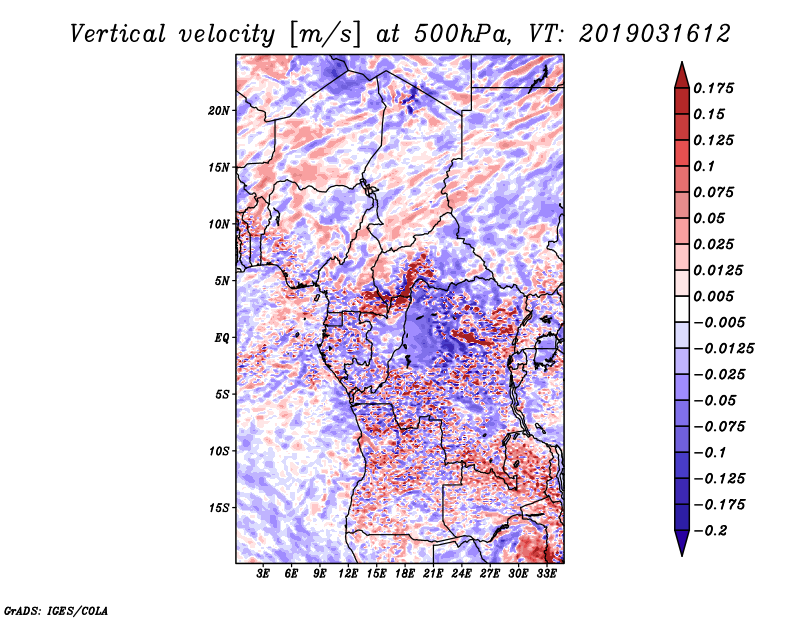 Vertical velocity [m/s] at 500hPa, VT: 2019031612

20N
15N
10N
5N
EQ
5S
10S
15S

3E 6E 9E 12E 15E 18E 21E 24E 27E 30E 33E

0.175
0.15
0.125
0.1
0.075
0.05
0.025
0.0125
0.005
−0.005
−0.0125
−0.025
−0.05
−0.075
−0.1
−0.125
−0.175
−0.2

GrADS: IGES/COLA